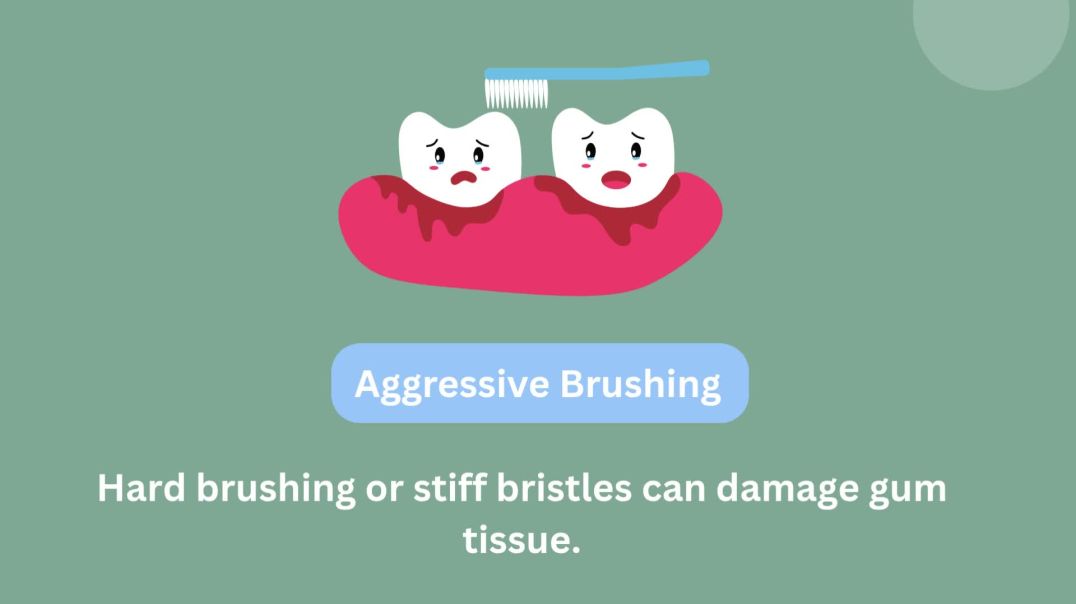 Aggressive Brushing

Hard brushing or stiff bristles can damage gum tissue.